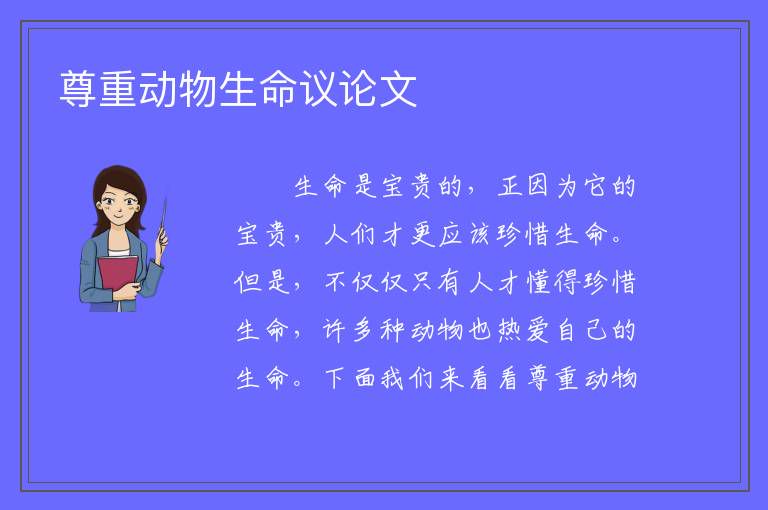 尊重动物生命议论文

生命是宝贵的，正因为它的宝贵，人们才更应该珍惜生命。但是，不仅仅只有人才懂得珍惜生命，许多种动物也热爱自己的生命。下面我们来看看尊重动物